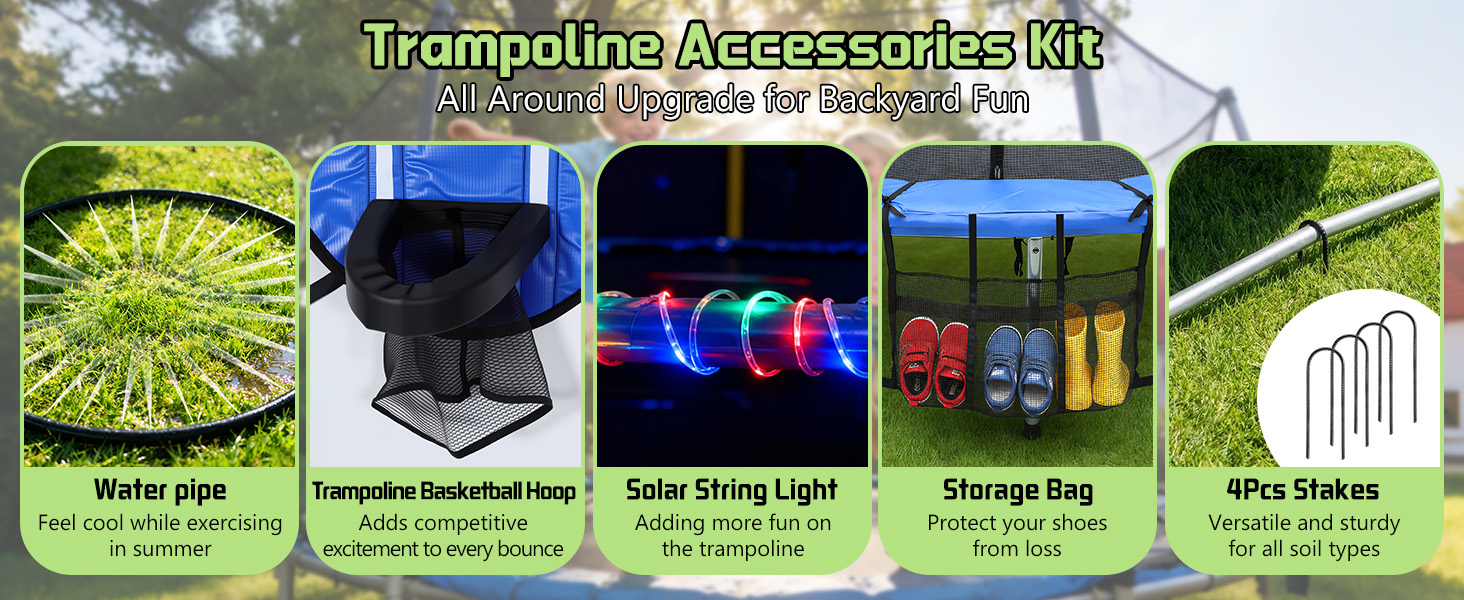 Trampoline Accessories Kit
All Around Upgrade for Backyard Fun

Water pipe
Feel cool while exercising in summer

Trampoline Basketball Hoop
Adds competitive excitement to every bounce

Solar String Light
Adding more fun on the trampoline

Storage Bag
Protect your shoes from loss

4Pcs Stakes
Versatile and sturdy for all soil types